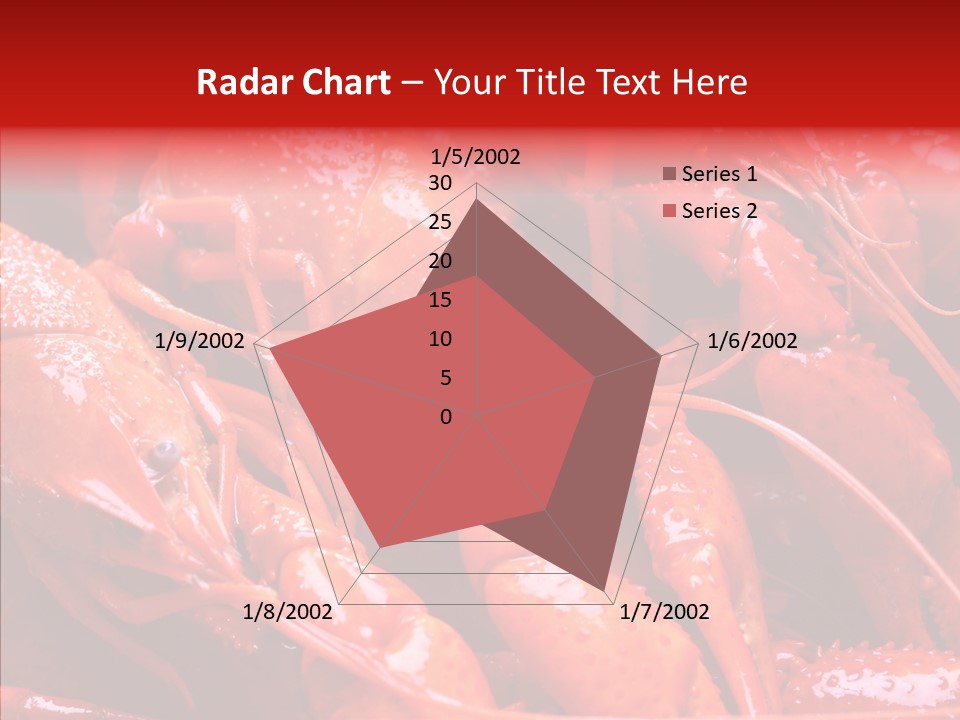 Radar Chart – Your Title Text Here

1/5/2002
30
25
20
15
10
5
0
1/6/2002
1/7/2002
1/8/2002
1/9/2002

Series 1
Series 2